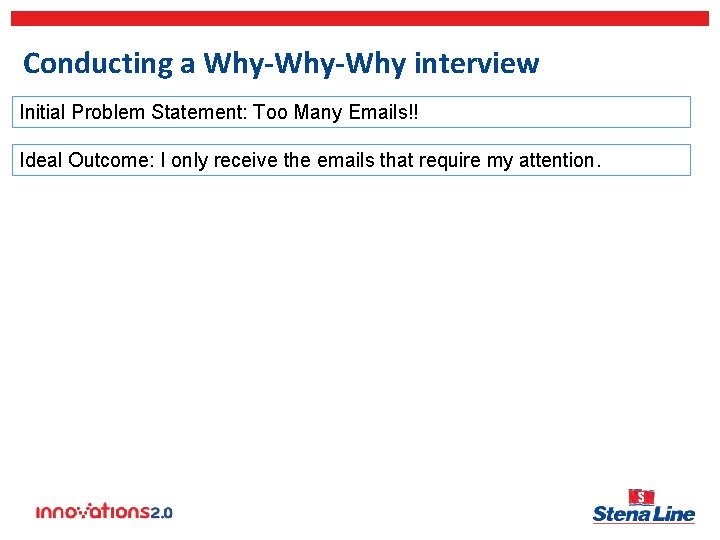 Conducting a Why-Why-Why interview

Initial Problem Statement: Too Many Emails!!

Ideal Outcome: I only receive the emails that require my attention.

innovations2.0

S
Stena Line